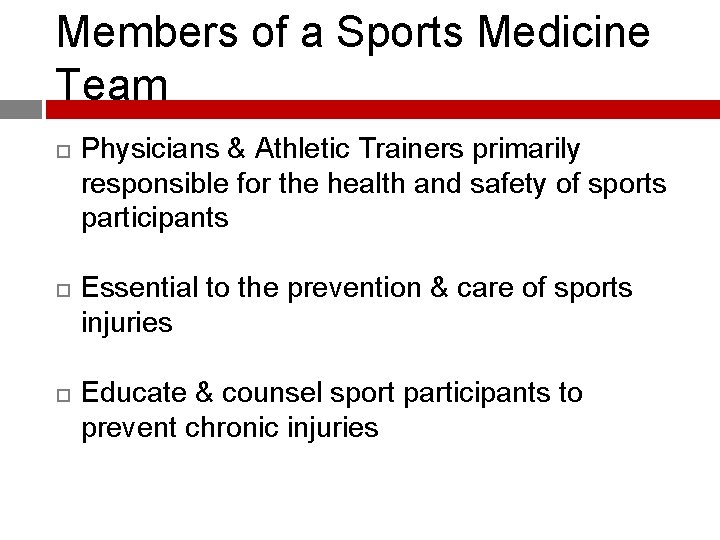 Members of a Sports Medicine Team

□ Physicians & Athletic Trainers primarily responsible for the health and safety of sports participants

□ Essential to the prevention & care of sports injuries

□ Educate & counsel sport participants to prevent chronic injuries